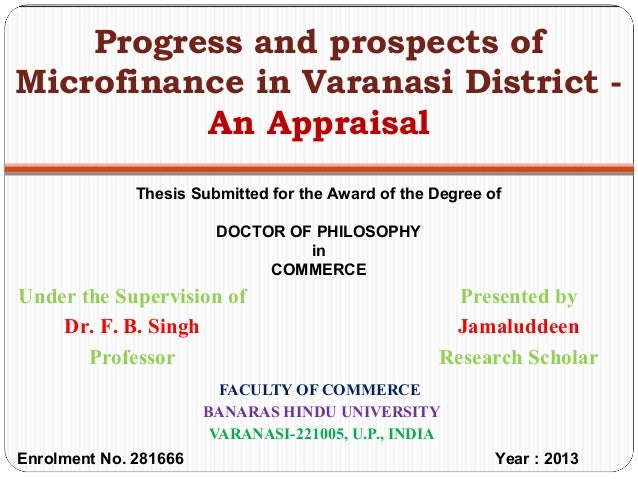 Progress and prospects of Microfinance in Varanasi District - An Appraisal

Thesis Submitted for the Award of the Degree of

DOCTOR OF PHILOSOPHY
in
COMMERCE

Under the Supervision of
Dr. F. B. Singh
Professor

Presented by
Jamaluddeen
Research Scholar

FACULTY OF COMMERCE
BANARAS HINDU UNIVERSITY
VARANASI-221005, U.P., INDIA

Enrolment No. 281666

Year : 2013